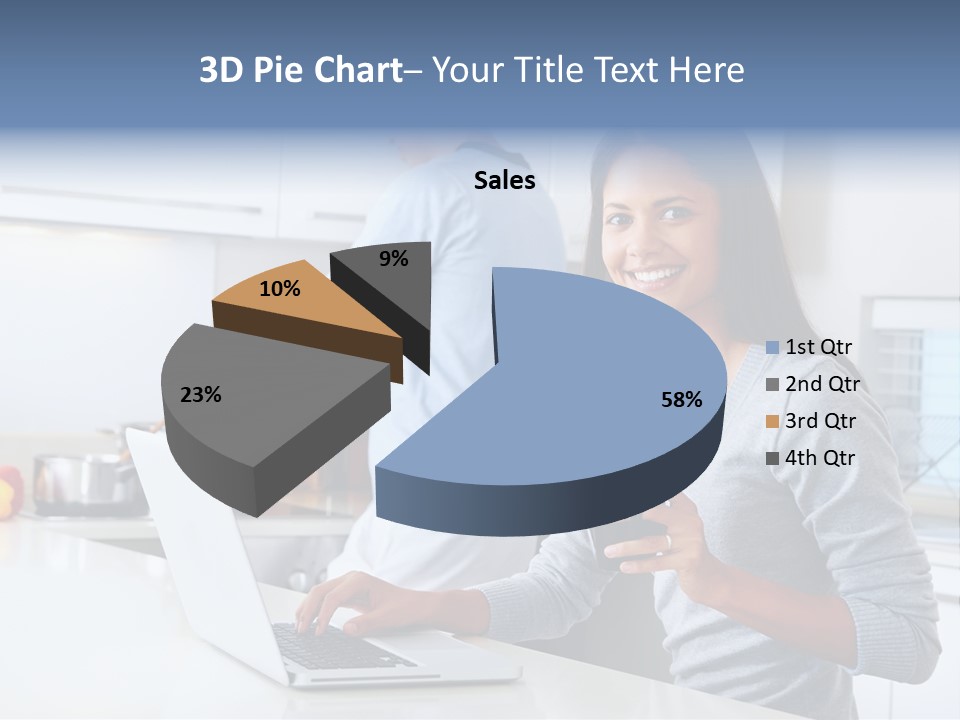 3D Pie Chart– Your Title Text Here

Sales

9%
10%
23%
58%

1st Qtr
2nd Qtr
3rd Qtr
4th Qtr